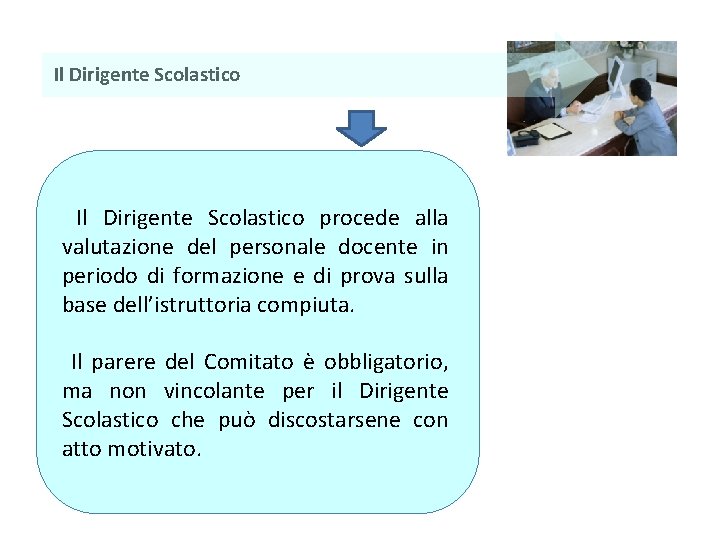 Il Dirigente Scolastico

Il Dirigente Scolastico procede alla valutazione del personale docente in periodo di formazione e di prova sulla base dell'istruttoria compiuta.

Il parere del Comitato è obbligatorio, ma non vincolante per il Dirigente Scolastico che può discostarsene con atto motivato.